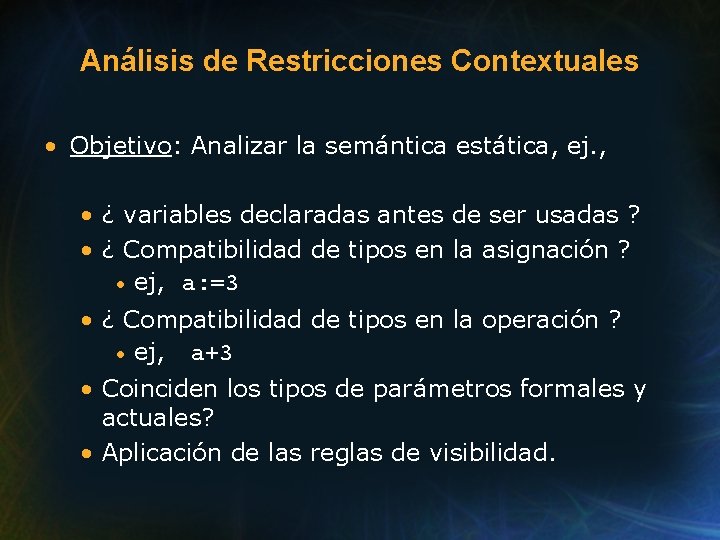 Análisis de Restricciones Contextuales

• Objetivo: Analizar la semántica estática, ej.,

• ¿ variables declaradas antes de ser usadas ?
• ¿ Compatibilidad de tipos en la asignación ?
• ej, a:=3
• ¿ Compatibilidad de tipos en la operación ?
• ej, a+3
• Coinciden los tipos de parámetros formales y actuales?
• Aplicación de las reglas de visibilidad.